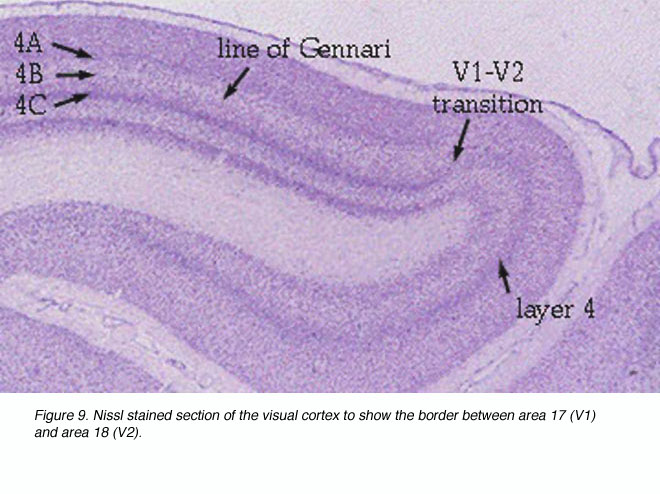 4A
4B
4C
line of Gennari
V1-V2 transition
layer 4

Figure 9. Nissl stained section of the visual cortex to show the border between area 17 (V1) and area 18 (V2).